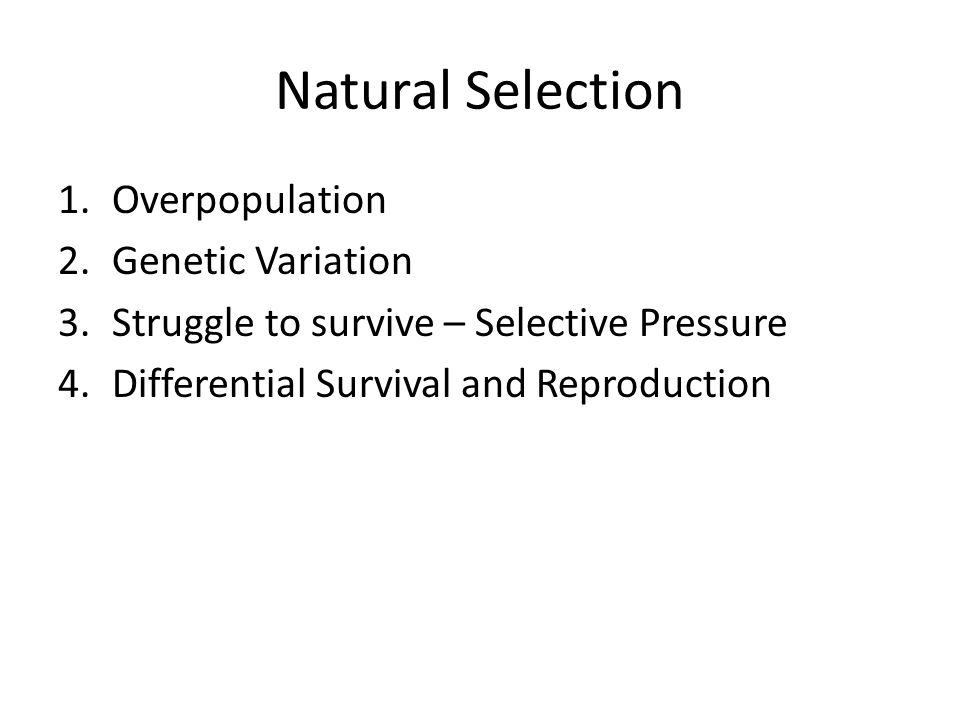 Natural Selection

1. Overpopulation
2. Genetic Variation
3. Struggle to survive – Selective Pressure
4. Differential Survival and Reproduction